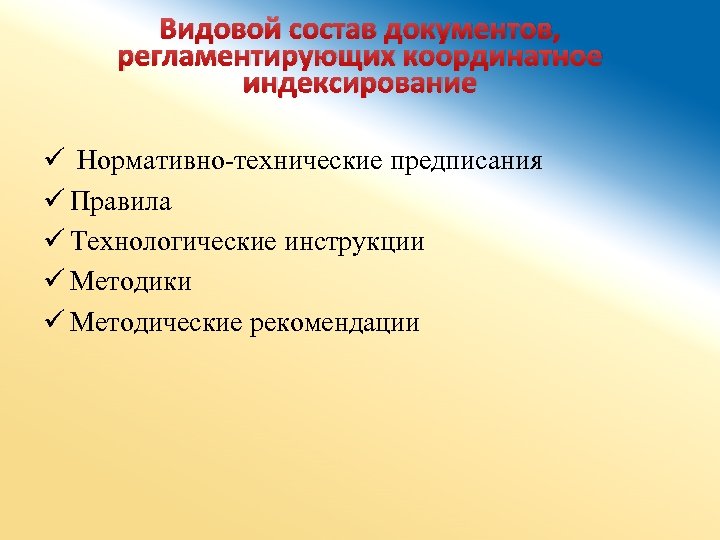 Видовой состав документов, регламентирующих координатное индексирование

✓ Нормативно-технические предписания
✓ Правила
✓ Технологические инструкции
✓ Методики
✓ Методические рекомендации